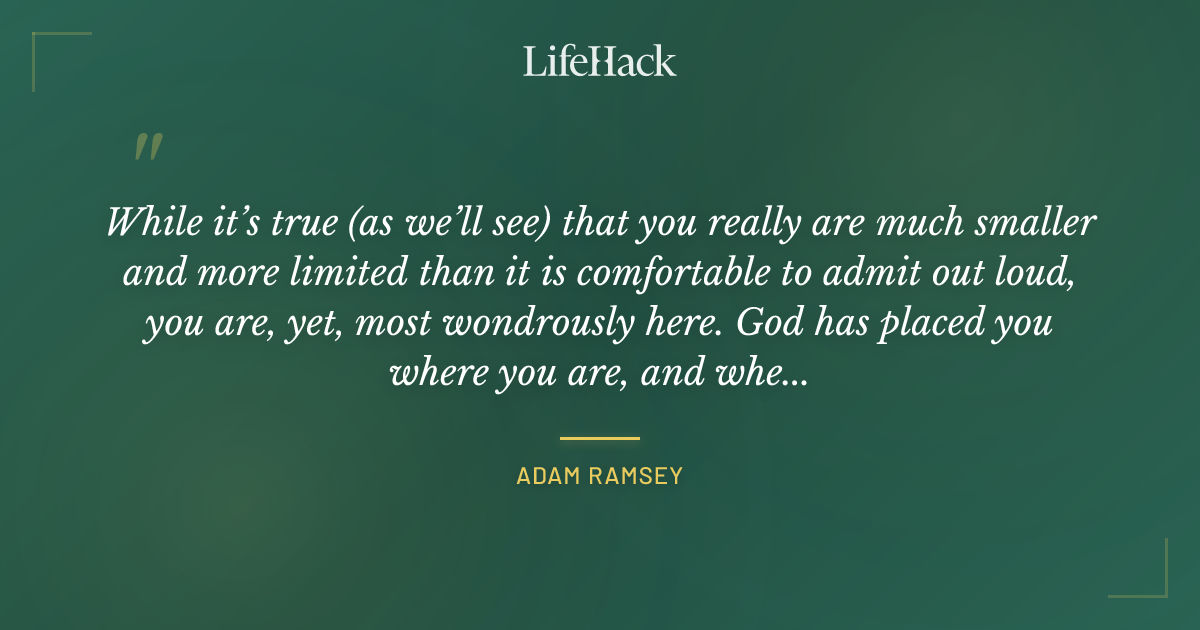 LifeHack

"

While it's true (as we'll see) that you really are much smaller and more limited than it is comfortable to admit out loud, you are, yet, most wondrously here. God has placed you where you are, and whe...

ADAM RAMSEY